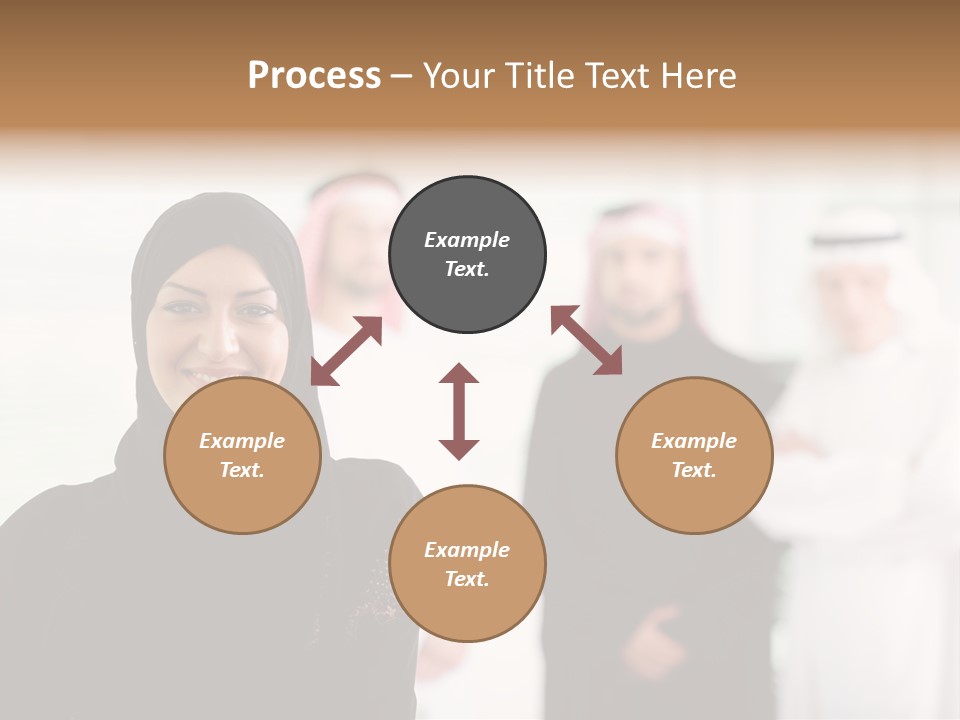 Process – Your Title Text Here

Example Text.

Example Text.

Example Text.

Example Text.